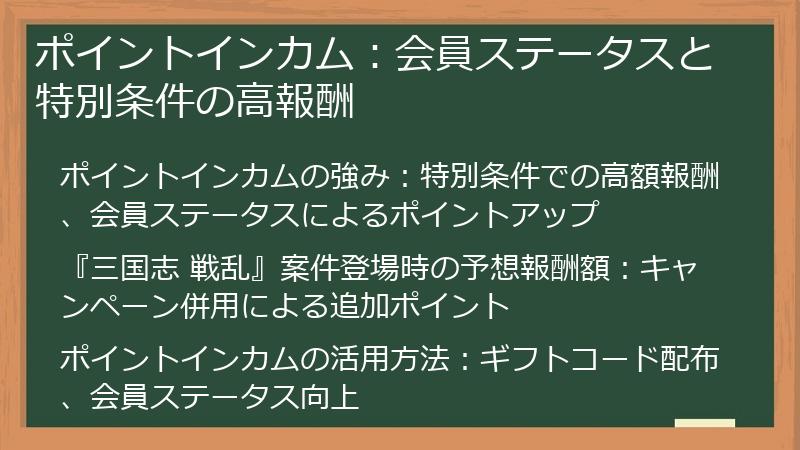 ポイントインカム：会員ステータスと特別条件の高報酬

ポイントインカムの強み：特別条件での高額報酬、会員ステータスによるポイントアップ

『三国志 戦乱』案件登場時の予想報酬額：キャンペーン併用による追加ポイント

ポイントインカムの活用方法：ギフトコード配布、会員ステータス向上